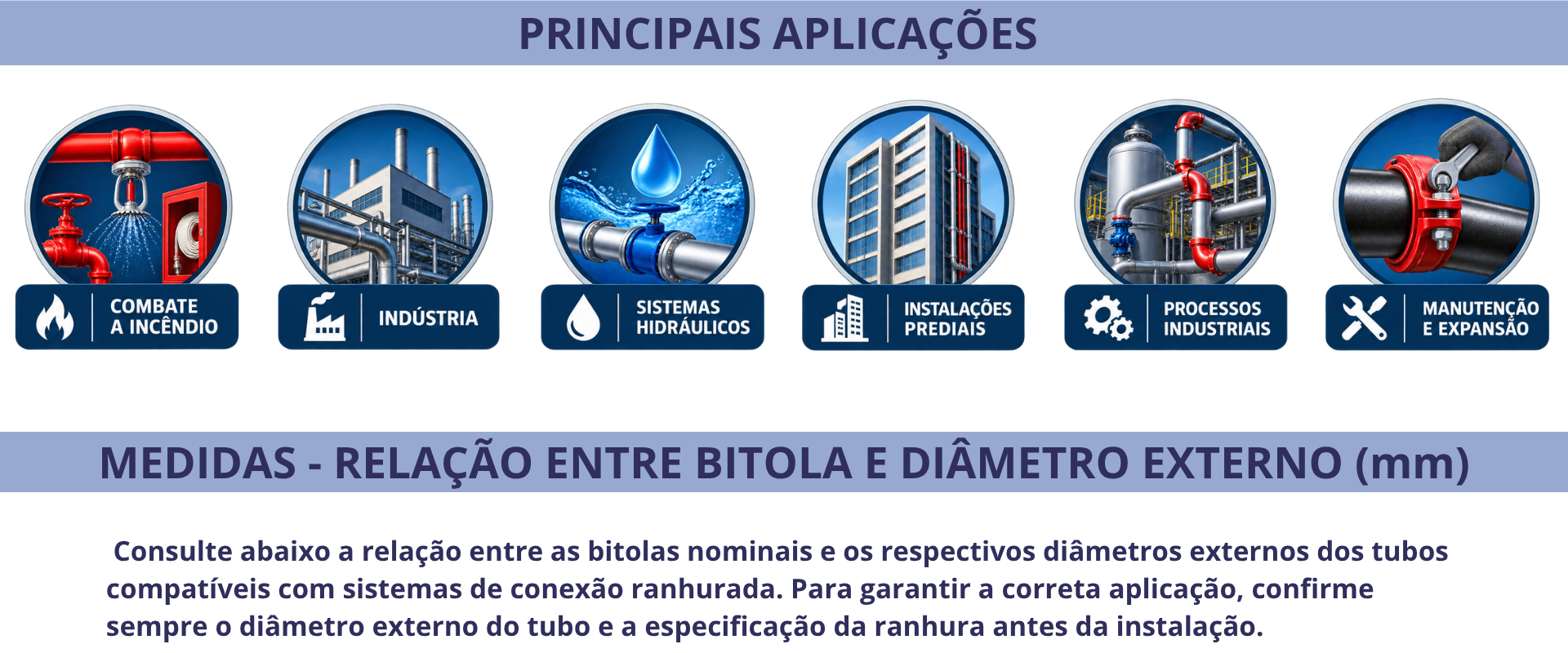 PRINCIPAIS APLICAÇÕES

COMBATE A INCÊNDIO

INDÚSTRIA

SISTEMAS HIDRÁULICOS

INSTALAÇÕES PREDIAIS

PROCESSOS INDUSTRIAIS

MANUTENÇÃO E EXPANSÃO

MEDIDAS - RELAÇÃO ENTRE BITOLA E DIÂMETRO EXTERNO (mm)

Consulte abaixo a relação entre as bitolas nominais e os respectivos diâmetros externos dos tubos compatíveis com sistemas de conexão ranhurada. Para garantir a correta aplicação, confirme sempre o diâmetro externo do tubo e a especificação da ranhura antes da instalação.